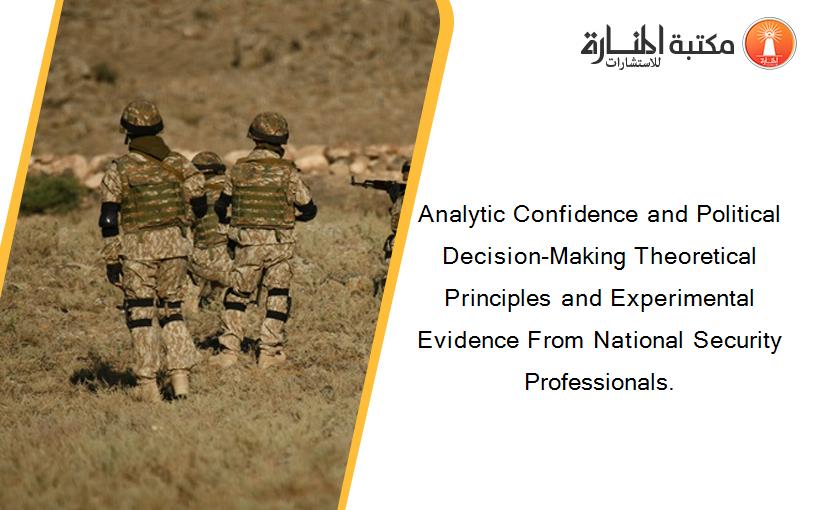 مكتبة المنارة للاستشارات

Analytic Confidence and Political Decision-Making Theoretical Principles and Experimental Evidence From National Security Professionals.